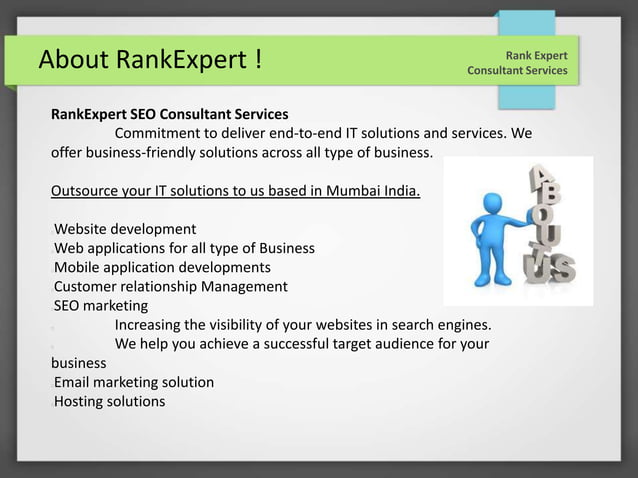 About RankExpert !

Rank Expert
Consultant Services

RankExpert SEO Consultant Services
Commitment to deliver end-to-end IT solutions and services. We offer business-friendly solutions across all type of business.

Outsource your IT solutions to us based in Mumbai India.

Website development
Web applications for all type of Business
Mobile application developments
Customer relationship Management
SEO marketing
Increasing the visibility of your websites in search engines.
We help you achieve a successful target audience for your business
Email marketing solution
Hosting solutions

ABOUT US